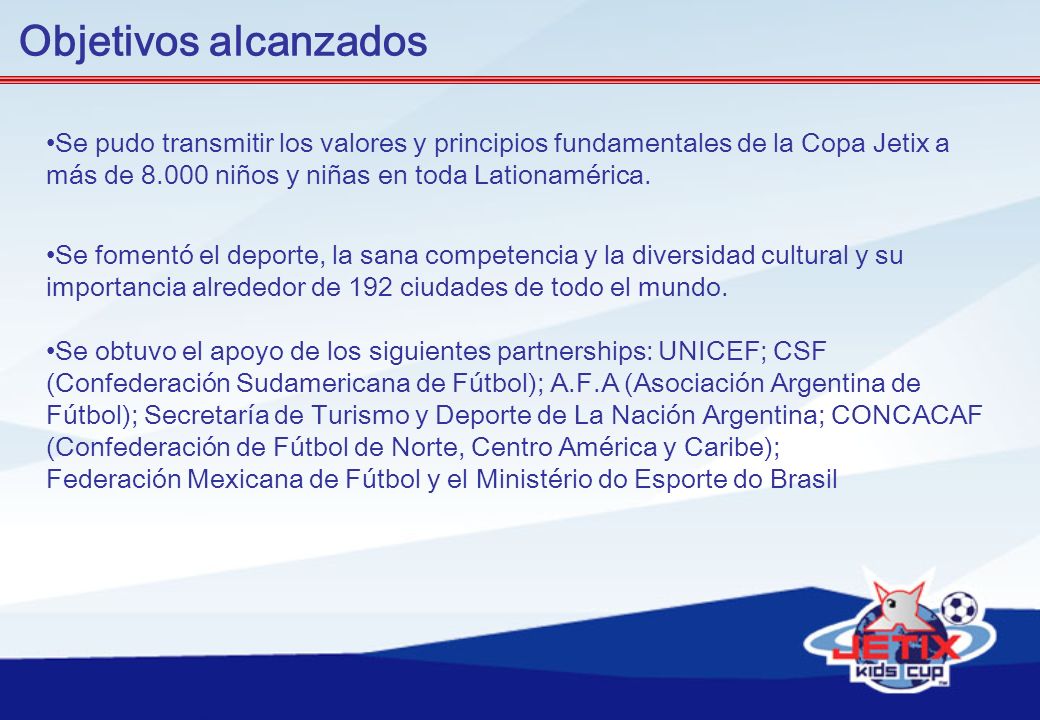 Objetivos alcanzados

•Se pudo transmitir los valores y principios fundamentales de la Copa Jetix a más de 8.000 niños y niñas en toda Lationamérica.

•Se fomentó el deporte, la sana competencia y la diversidad cultural y su importancia alrededor de 192 ciudades de todo el mundo.

•Se obtuvo el apoyo de los siguientes partnerships: UNICEF; CSF (Confederación Sudamericana de Fútbol); A.F.A (Asociación Argentina de Fútbol); Secretaría de Turismo y Deporte de La Nación Argentina; CONCACAF (Confederación de Fútbol de Norte, Centro América y Caribe); Federación Mexicana de Fútbol y el Ministério do Esporte do Brasil

JETIX KIDS CUP